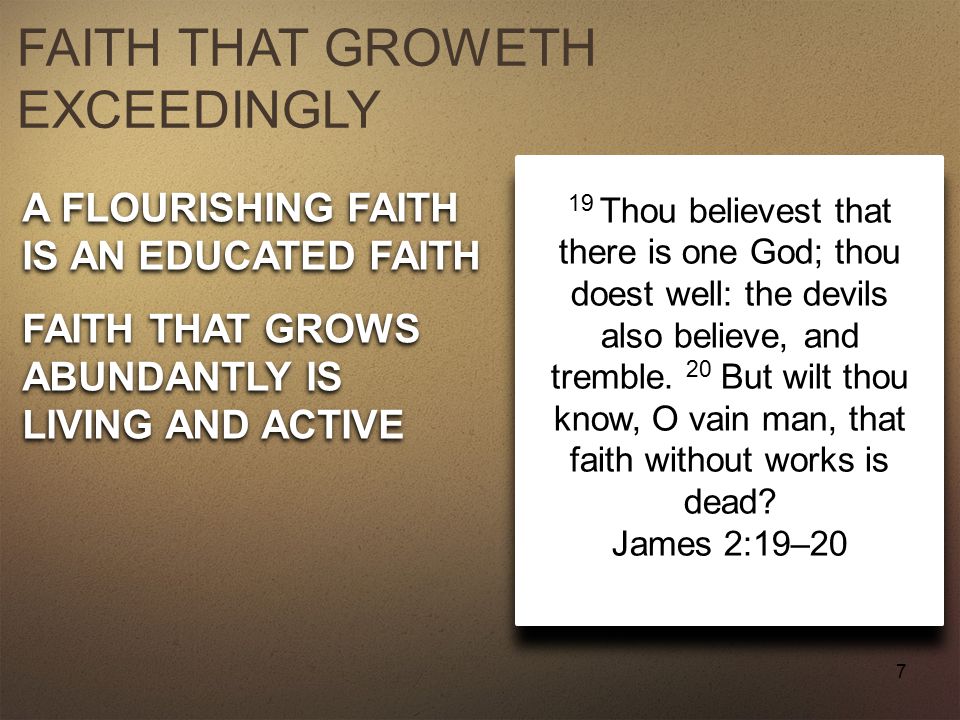 FAITH THAT GROWETH EXCEEDINGLY

A FLOURISHING FAITH IS AN EDUCATED FAITH

FAITH THAT GROWS ABUNDANTLY IS LIVING AND ACTIVE

$^{19}$ Thou believest that there is one God; thou doest well: the devils also believe, and tremble. $^{20}$ But wilt thou know, O vain man, that faith without works is dead?
James 2:19–20

7